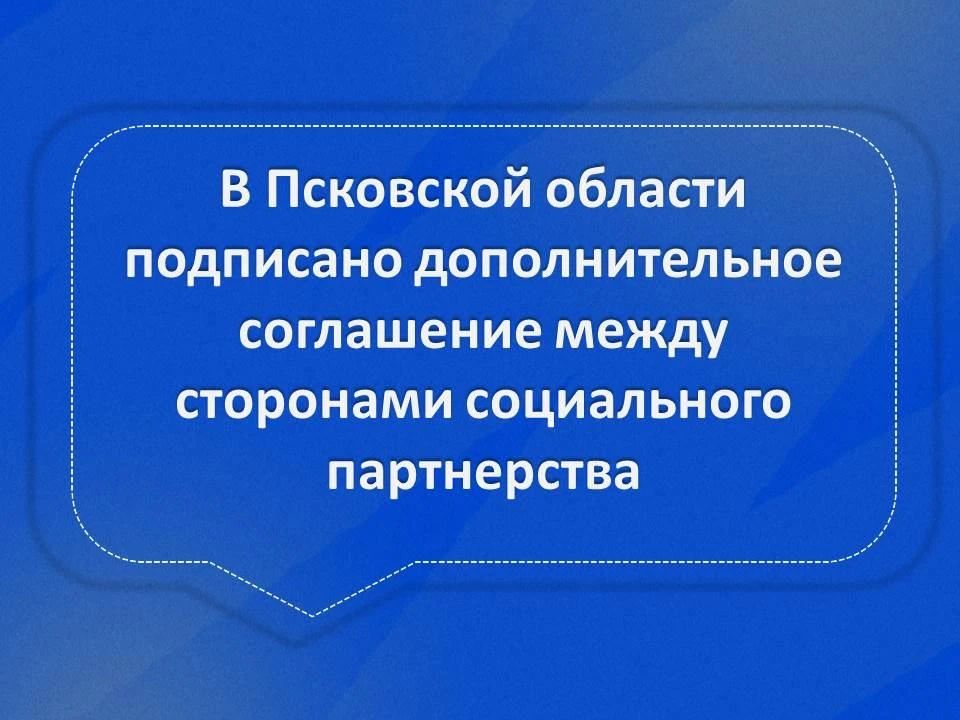 В Псковской области подписано дополнительное соглашение между сторонами социального партнерства